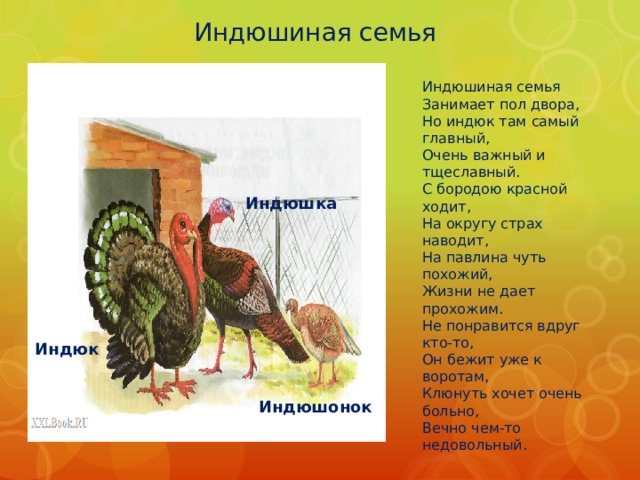 Индюшиная семья

Индюшка

Индюк

Индюшонок

XXLBook.RU

Индюшиная семья
Занимает пол двора,
Но индюк там самый главный,
Очень важный и тщеславный.
С бородою красной ходит,
На округу страх наводит,
На павлина чуть похожий,
Жизни не дает прохожим.
Не понравится вдруг кто-то,
Он бежит уже к воротам,
Клюнуть хочет очень больно,
Вечно чем-то недовольный.